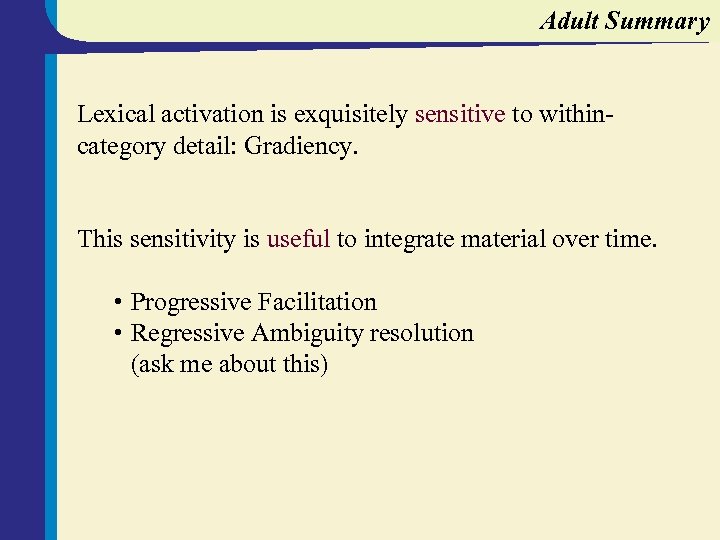 Adult Summary

Lexical activation is exquisitely sensitive to within-category detail: Gradiency.

This sensitivity is useful to integrate material over time.

• Progressive Facilitation
• Regressive Ambiguity resolution (ask me about this)